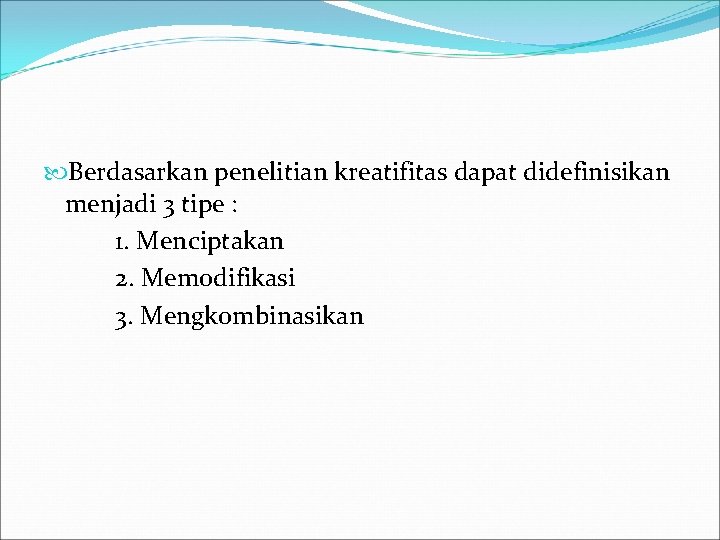 Berdasarkan penelitian kreatifitas dapat didefinisikan menjadi 3 tipe :

1. Menciptakan
2. Memodifikasi
3. Mengkombinasikan